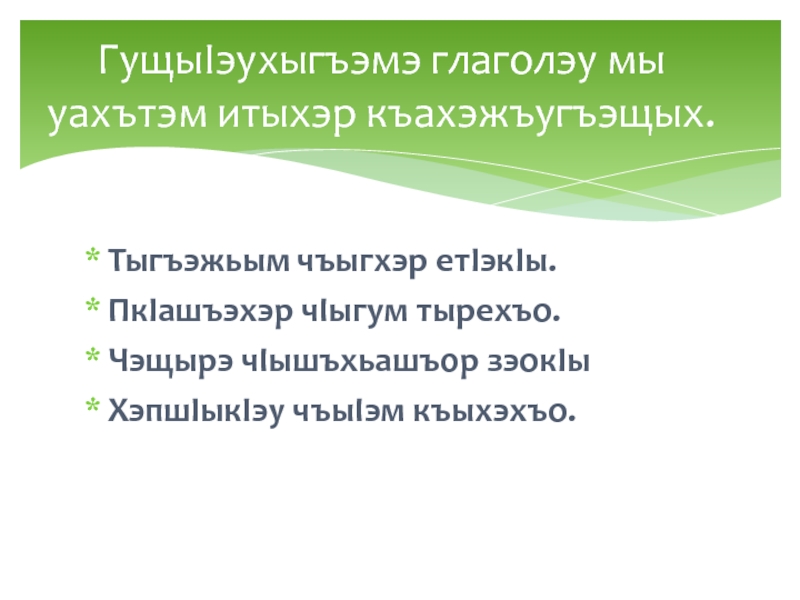 ГущыІэухыгъэмэ глаголэу мы уахътэм итыхэр къахэжъугъэщых.

* Тыгъэжьым чъыгхэр етІэкІы.
* ПкІашъэхэр чІыгум тырехъо.
* Чэщырэ чІышъхьашъор зэокІы
* ХэпшІыкІэу чъыІэм къыхэхъо.